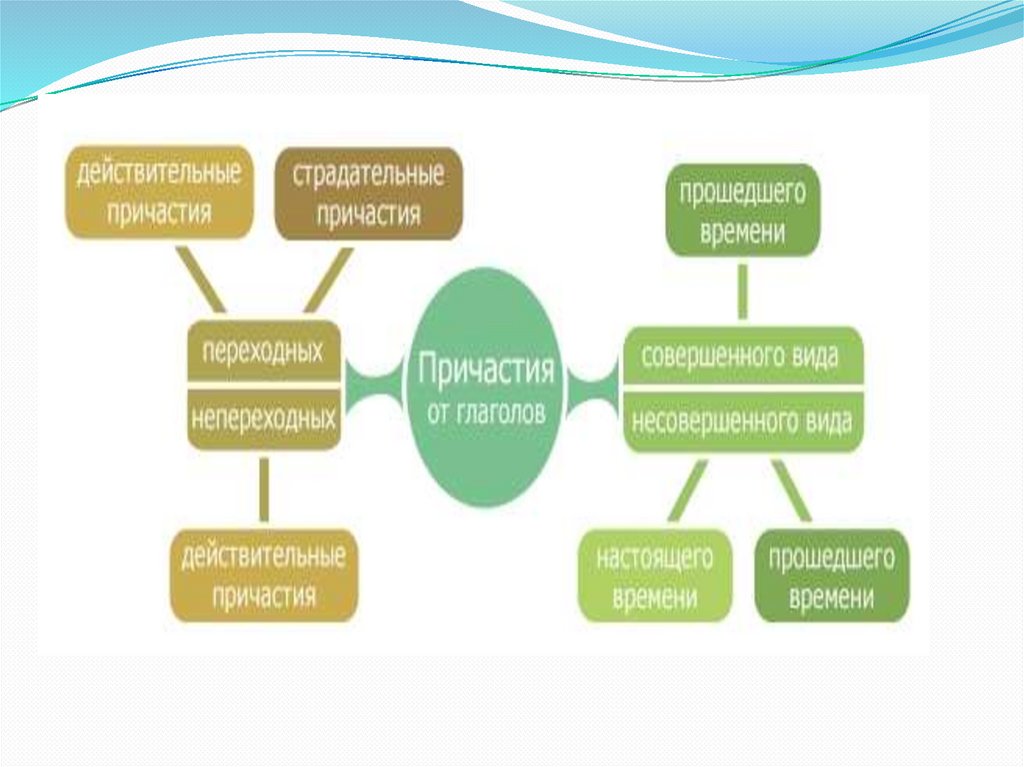 действительные причастия

страдательные причастия

переходных

непереходных

действительные причастия

Причастия от глаголов

прошедшего времени

совершенного вида

несовершенного вида

настоящего времени

прошедшего времени